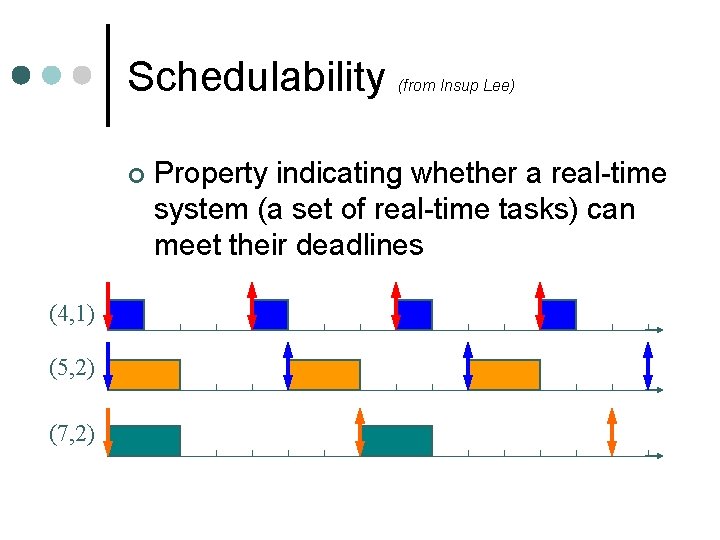 Schedulability (from Insup Lee)

Property indicating whether a real-time system (a set of real-time tasks) can meet their deadlines

(4,1)

(5,2)

(7,2)